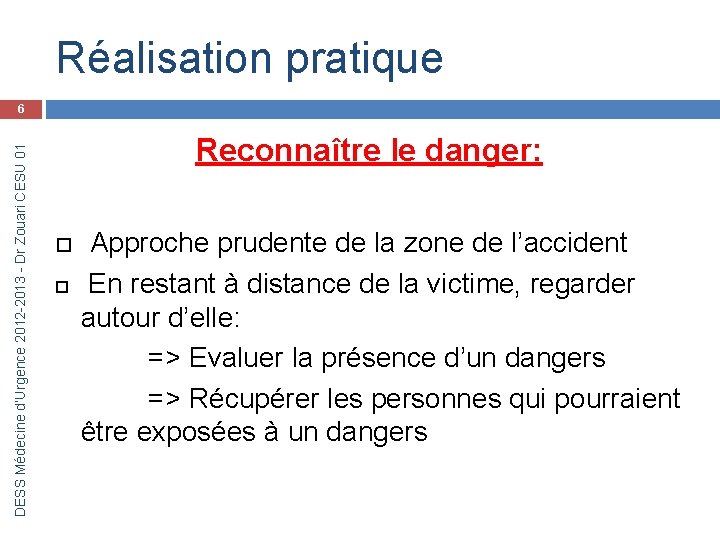 Réalisation pratique

6

DESS Médecine d'Urgence 2012-2013 - Dr Zouari CESU 01

Reconnaître le danger:

Approche prudente de la zone de l'accident

En restant à distance de la victime, regarder autour d'elle:

=> Evaluer la présence d'un dangers

=> Récupérer les personnes qui pourraient être exposées à un dangers